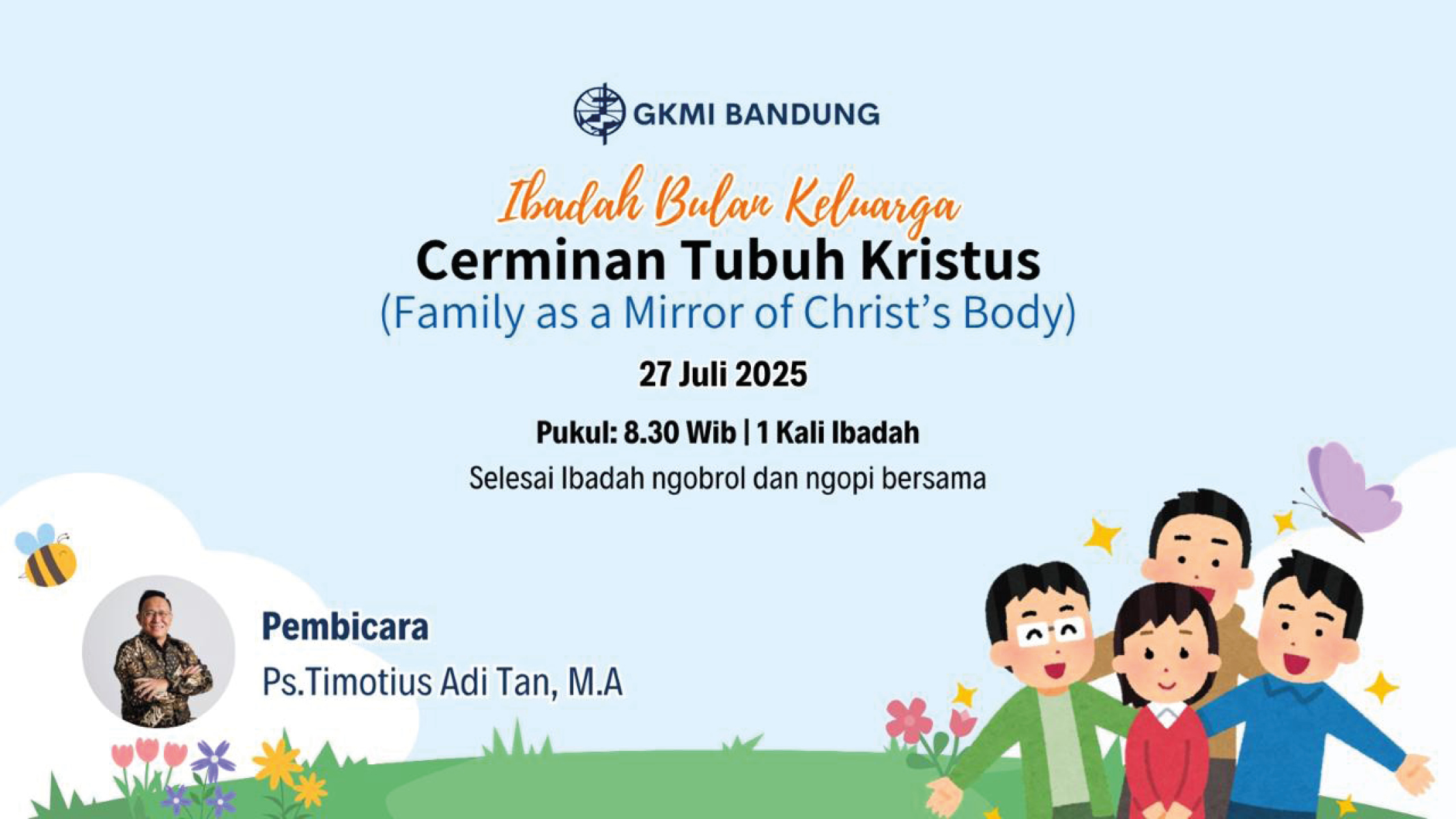 GKMI BANDUNG

Ibadah Bulan Keluarga
Cerminan Tubuh Kristus
(Family as a Mirror of Christ's Body)

27 Juli 2025

Pukul: 8.30 Wib | 1 Kali Ibadah
Selesai Ibadah ngobrol dan ngopi bersama

Pembicara
Ps.Timotius Adi Tan, M.A